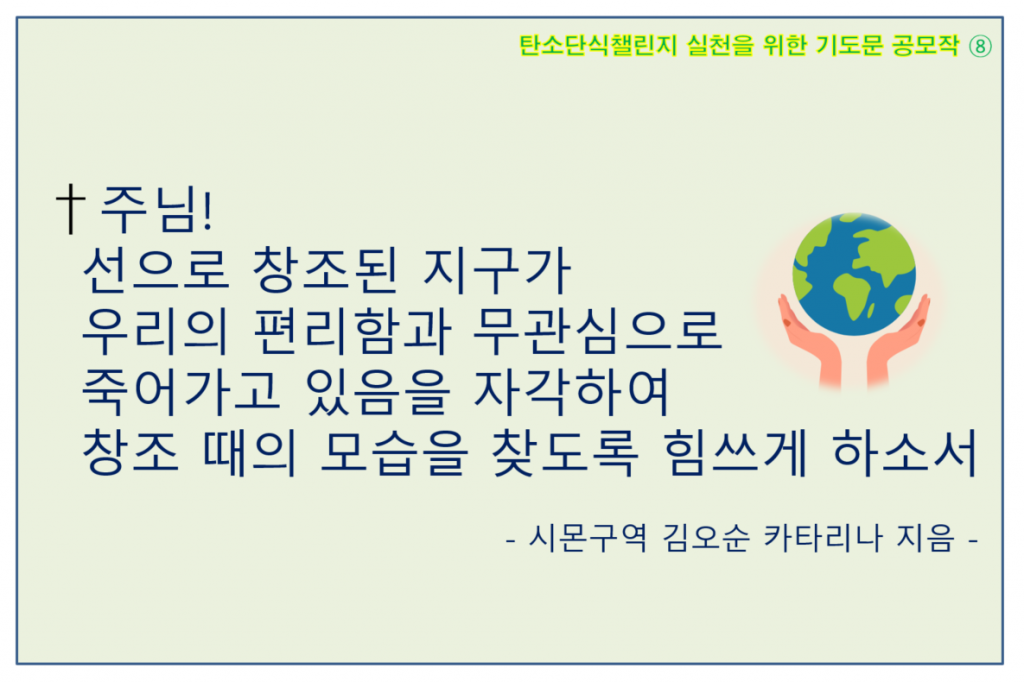 탄소단식챌린지 실천을 위한 기도문 공모작 ⑧

†주님!
선으로 창조된 지구가
우리의 편리함과 무관심으로
죽어가고 있음을 자각하여
창조 때의 모습을 찾도록 힘쓰게 하소서

- 시몬구역 김오순 카타리나 지음 -